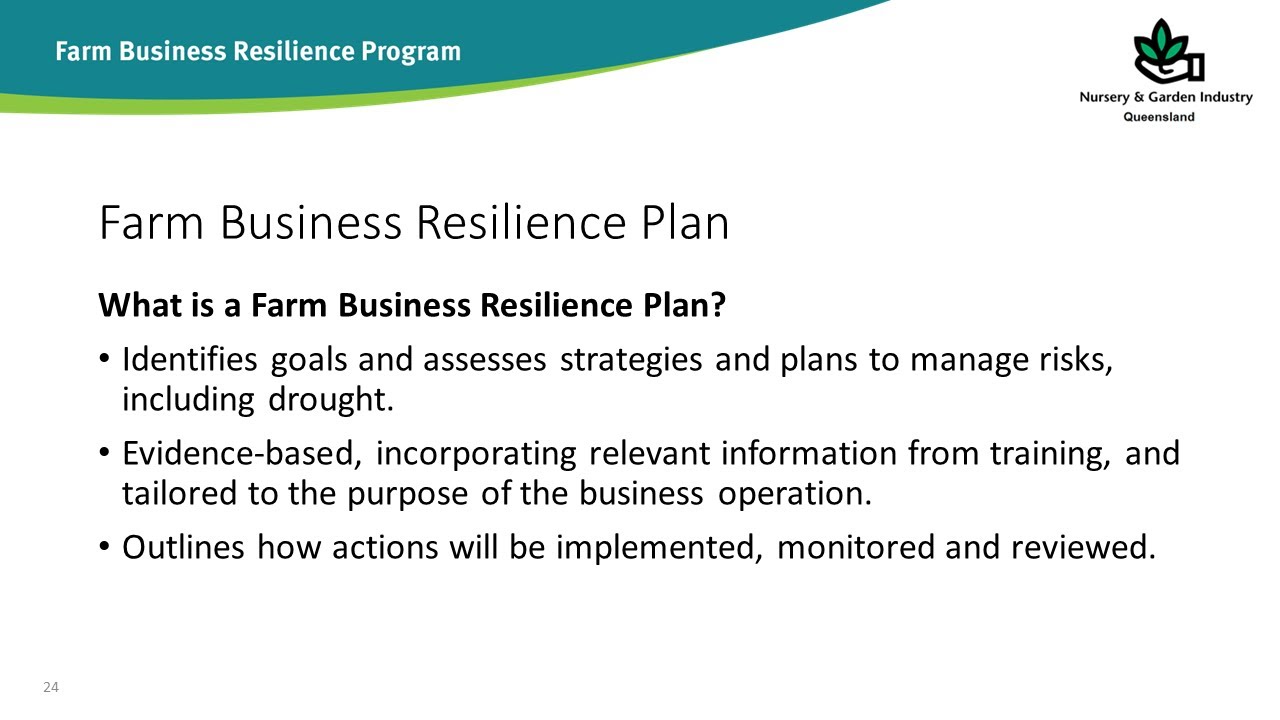 Farm Business Resilience Program

Nursery & Garden Industry
Queensland

Farm Business Resilience Plan

What is a Farm Business Resilience Plan?

• Identifies goals and assesses strategies and plans to manage risks, including drought.

• Evidence-based, incorporating relevant information from training, and tailored to the purpose of the business operation.

• Outlines how actions will be implemented, monitored and reviewed.

24